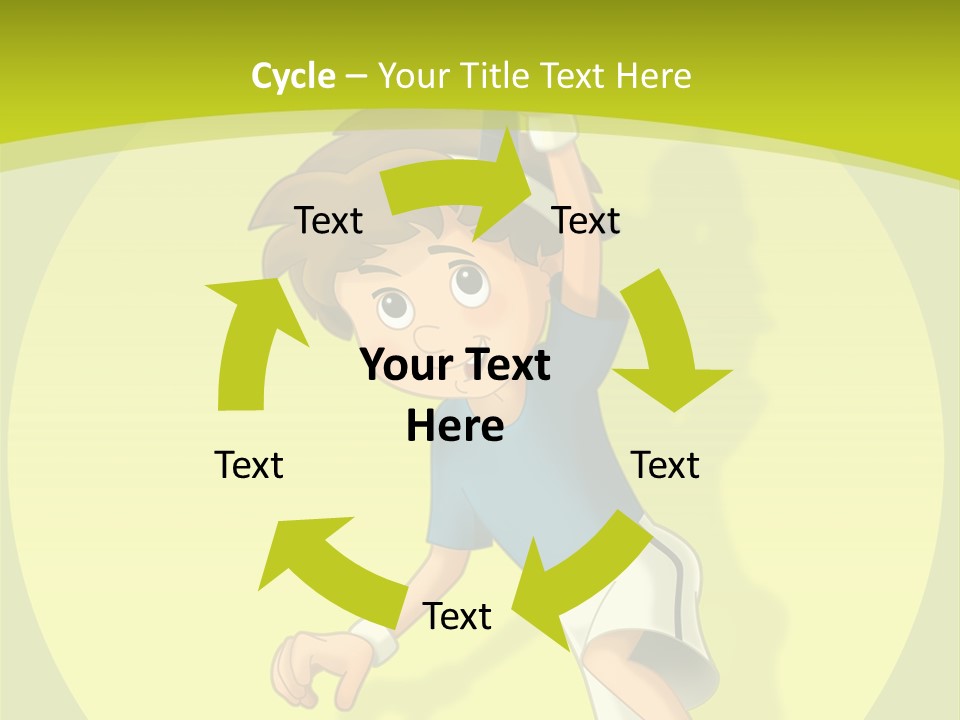 Cycle – Your Title Text Here

Text

Text

Your Text Here

Text

Text

Text